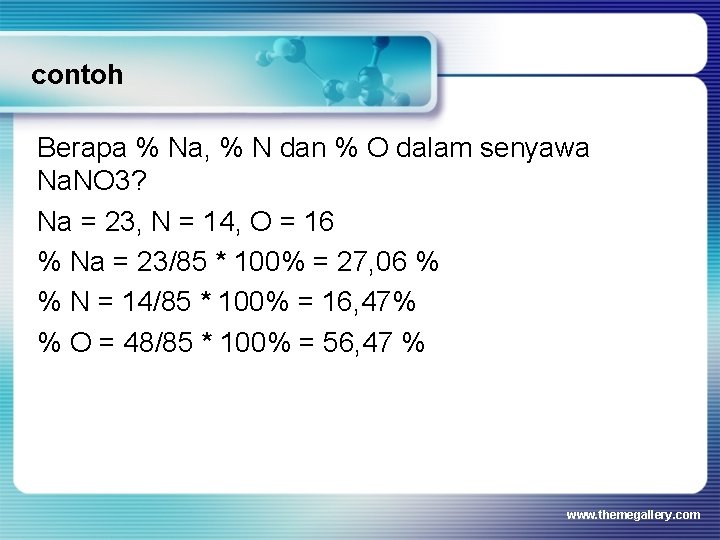 contoh

Berapa % Na, % N dan % O dalam senyawa NaNO3?

Na = 23, N = 14, O = 16

% Na = 23/85 * 100% = 27,06 %

% N = 14/85 * 100% = 16,47%

% O = 48/85 * 100% = 56,47 %

www.themegallery.com